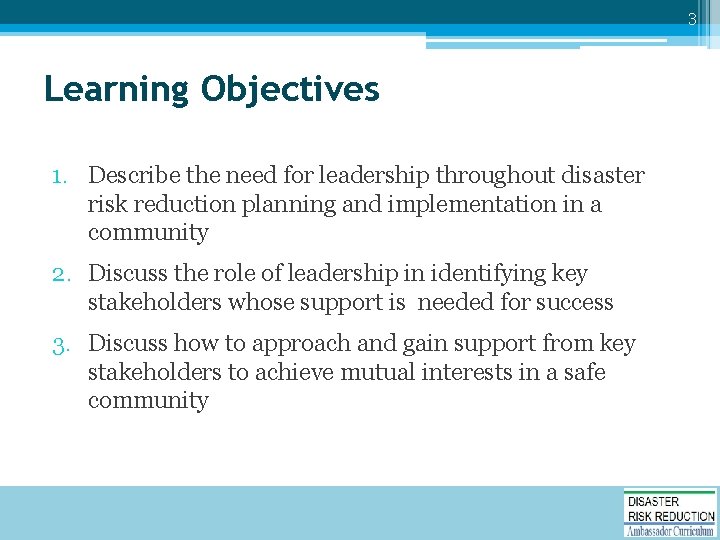 3

Learning Objectives

1. Describe the need for leadership throughout disaster risk reduction planning and implementation in a community
2. Discuss the role of leadership in identifying key stakeholders whose support is needed for success
3. Discuss how to approach and gain support from key stakeholders to achieve mutual interests in a safe community

DISASTER
RISK REDUCTION
Ambassador Curriculum